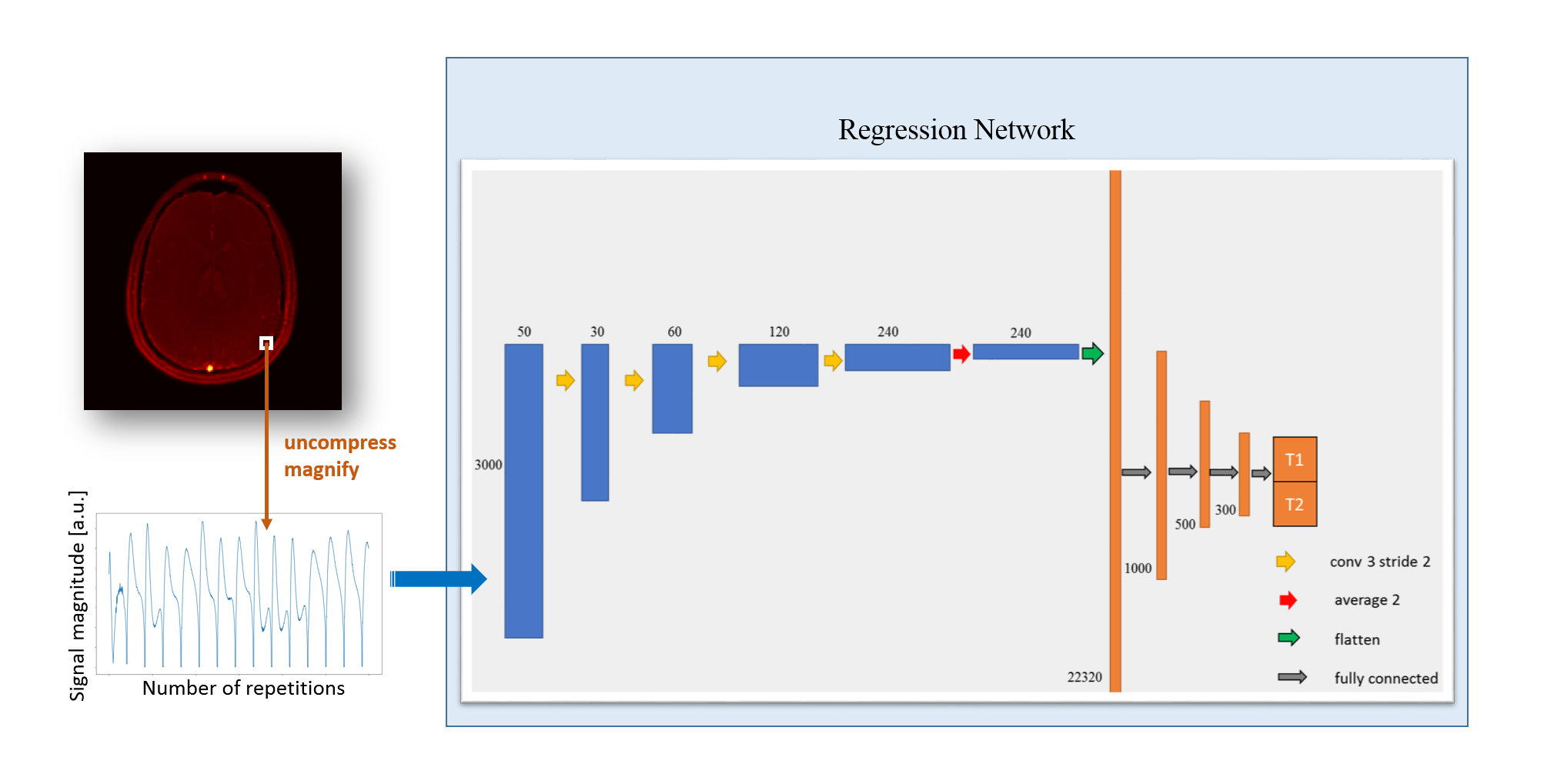 uncompress
magnify

Signal magnitude [a.u.]

Number of repetitions

Regression Network

50

30

60

120

240

240

3000

22320

1000

500

300

T1

T2

conv 3 stride 2

average 2

flatten

fully connected